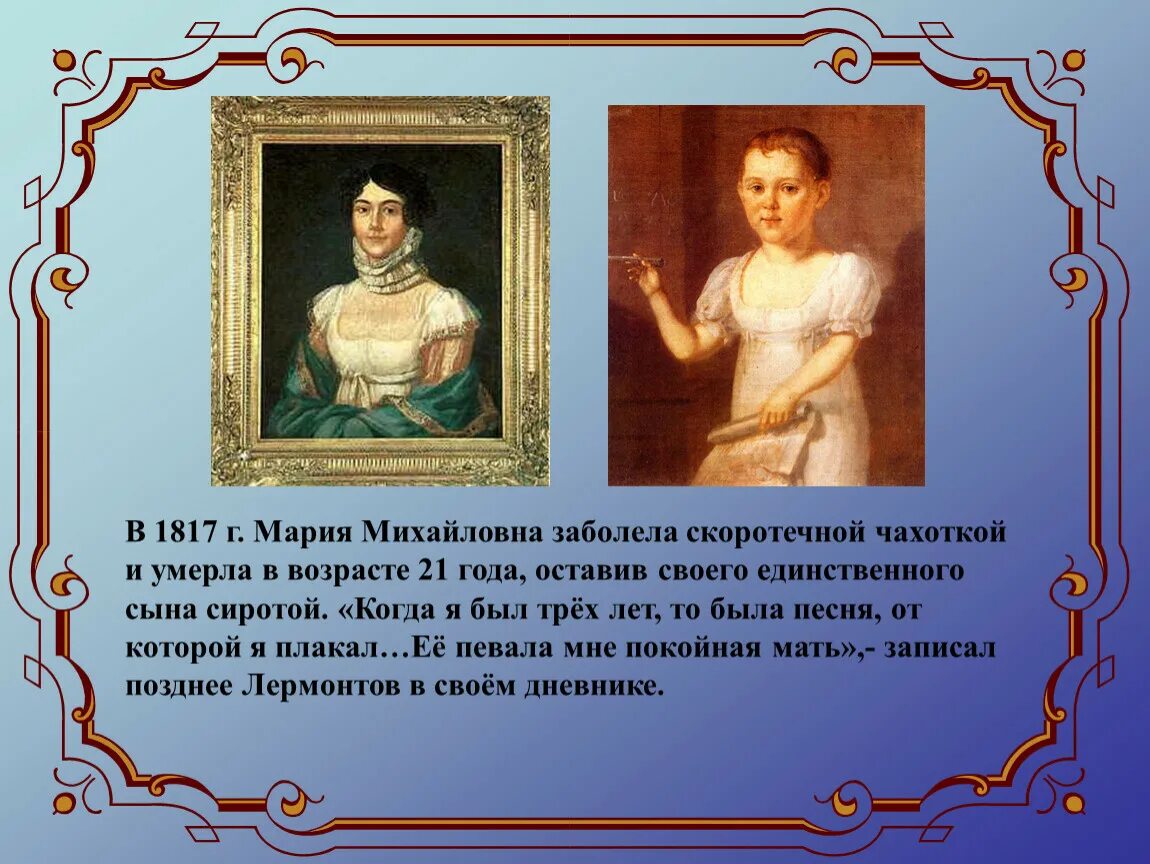 В 1817 г. Мария Михайловна заболела скоротечной чахоткой и умерла в возрасте 21 года, оставив своего единственного сына сиротой. «Когда я был трёх лет, то была песня, от которой я плакал…Её певала мне покойная мать»,- записал позднее Лермонтов в своём дневнике.